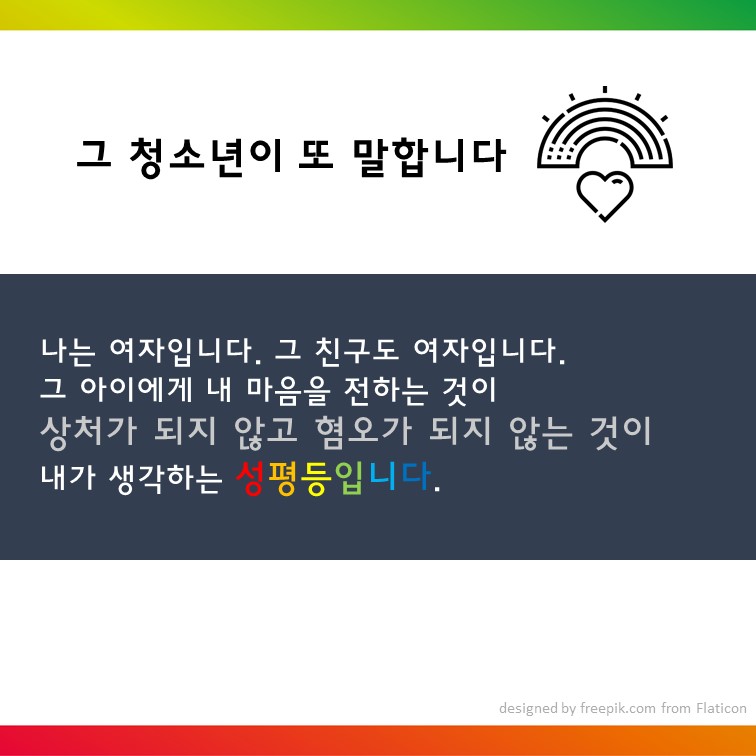 그 청소년이 또 말합니다

나는 여자입니다. 그 친구도 여자입니다.
그 아이에게 내 마음을 전하는 것이
상처가 되지 않고 혐오가 되지 않는 것이
내가 생각하는 성평등입니다.

designed by freepik.com from Flaticon